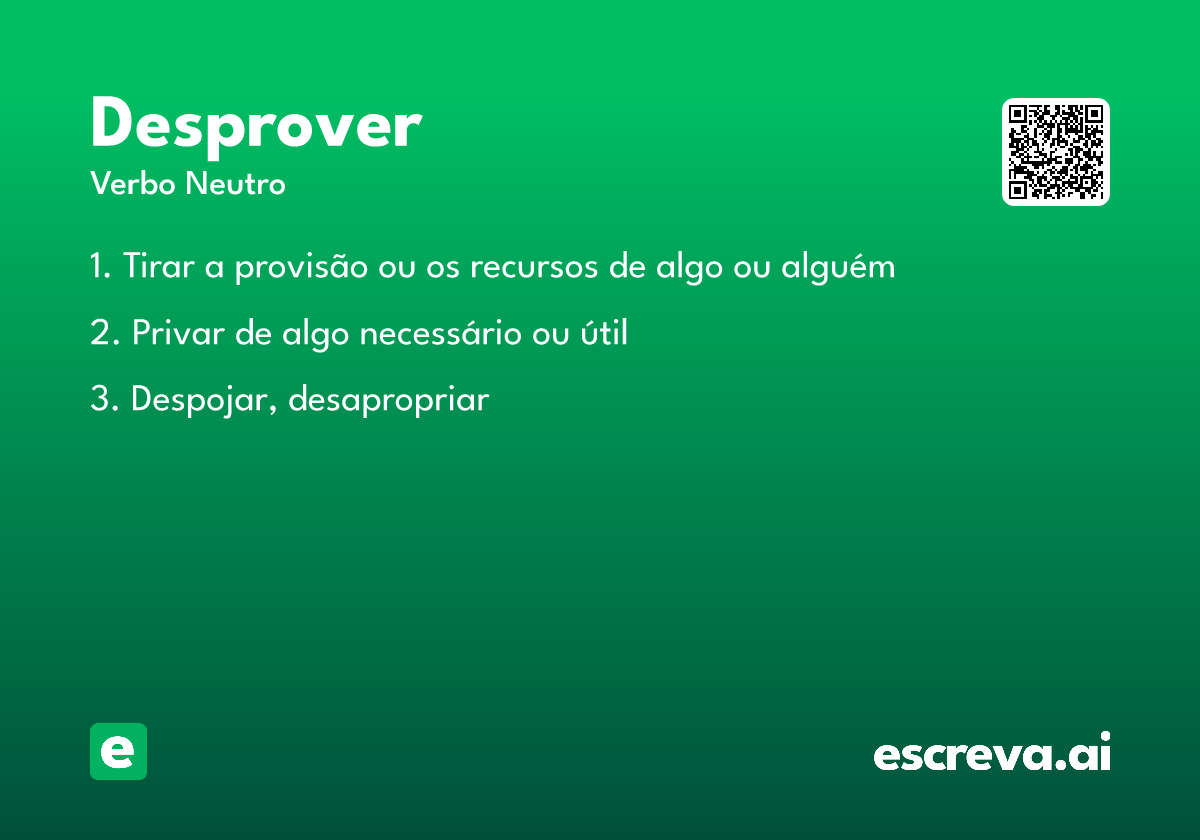 Desprover
Verbo Neutro

1. Tirar a provisão ou os recursos de algo ou alguém

2. Privar de algo necessário ou útil

3. Despojar, desapropriar

e

escreva.ai